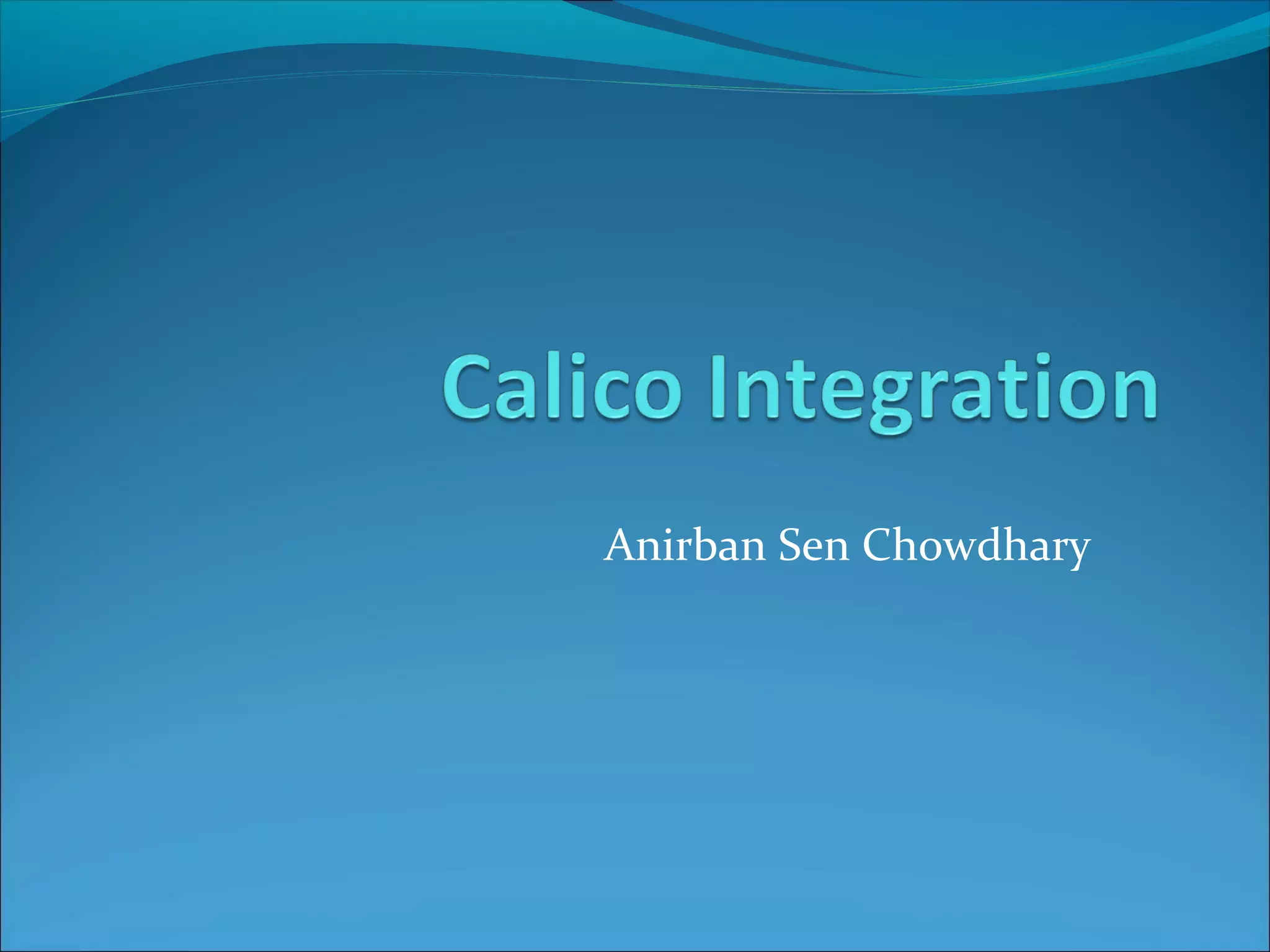 Calico Integration

Anirban Sen Chowdhary